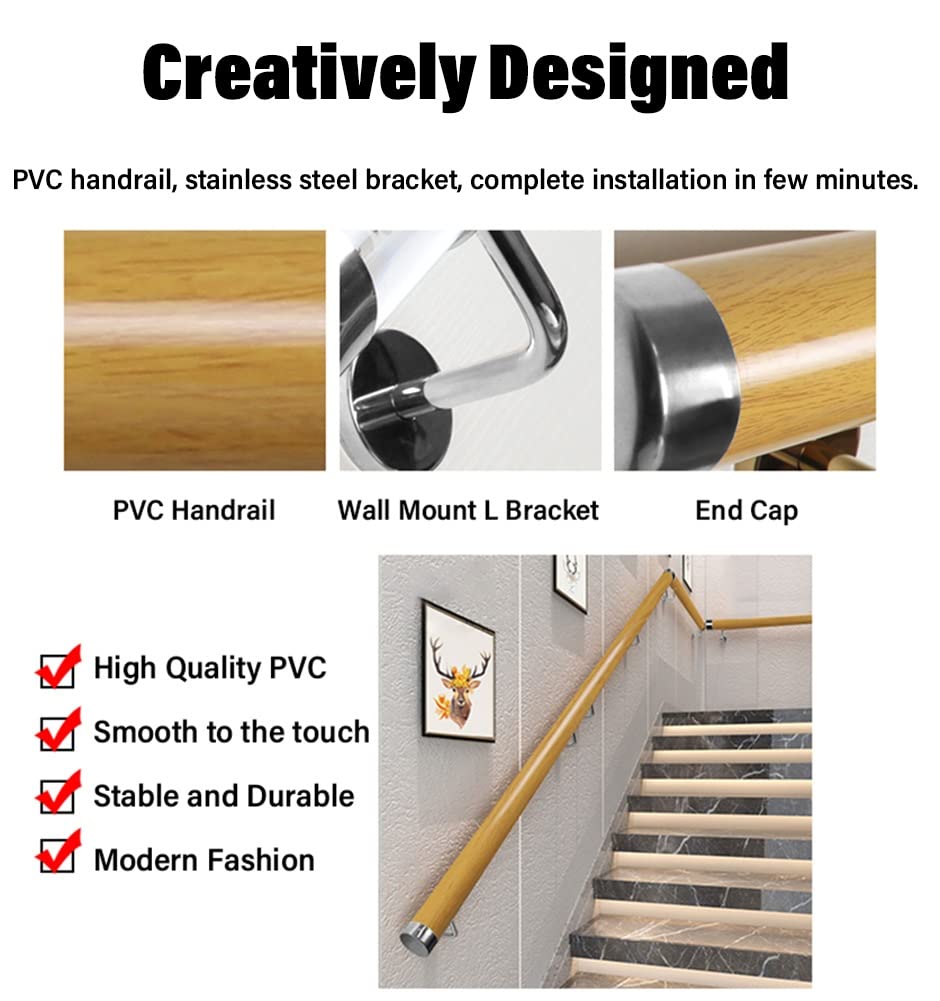 Creatively Designed

PVC handrail, stainless steel bracket, complete installation in few minutes.

PVC Handrail

Wall Mount L Bracket

End Cap

High Quality PVC

Smooth to the touch

Stable and Durable

Modern Fashion